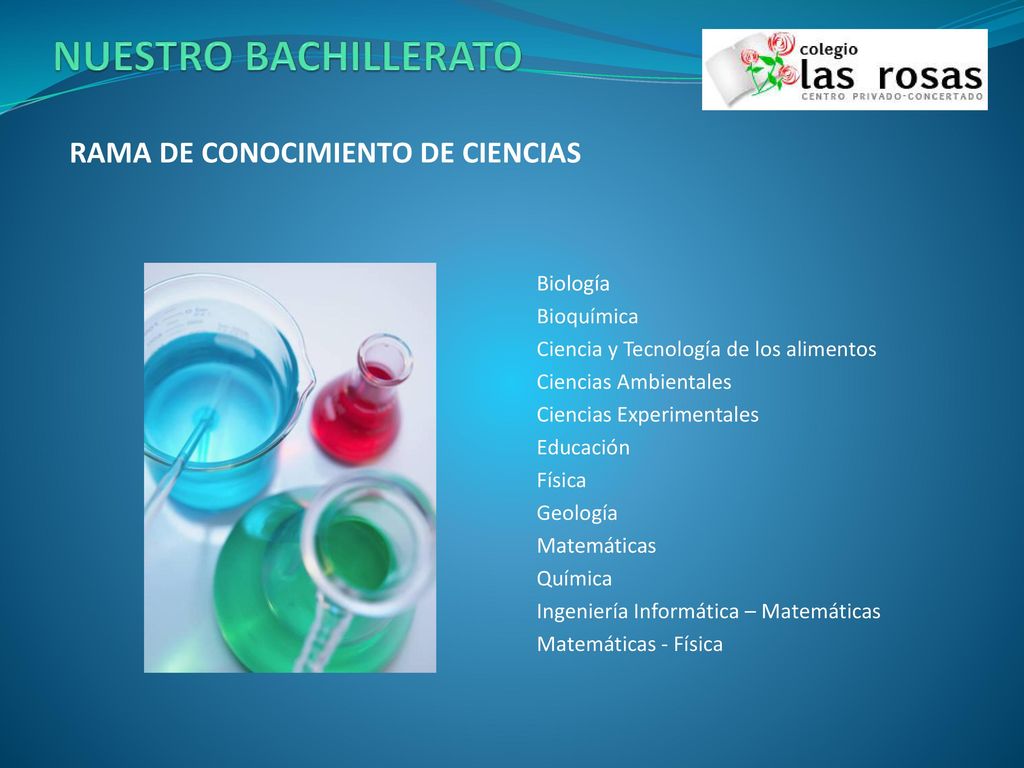 NUESTRO BACHILLERATO

colegio
las rosas
CENTRO PRIVADO-CONCERTADO

RAMA DE CONOCIMIENTO DE CIENCIAS

Biología
Bioquímica
Ciencia y Tecnología de los alimentos
Ciencias Ambientales
Ciencias Experimentales
Educación
Física
Geología
Matemáticas
Química
Ingeniería Informática – Matemáticas
Matemáticas - Física